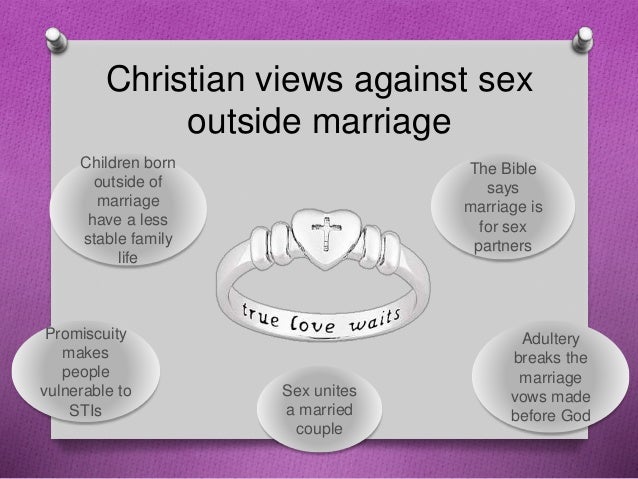 Christian views against sex outside marriage

Children born outside of marriage have a less stable family life

The Bible says marriage is for sex partners

true love waits

Promiscuity makes people vulnerable to STIs

Sex unites a married couple

Adultery breaks the marriage vows made before God